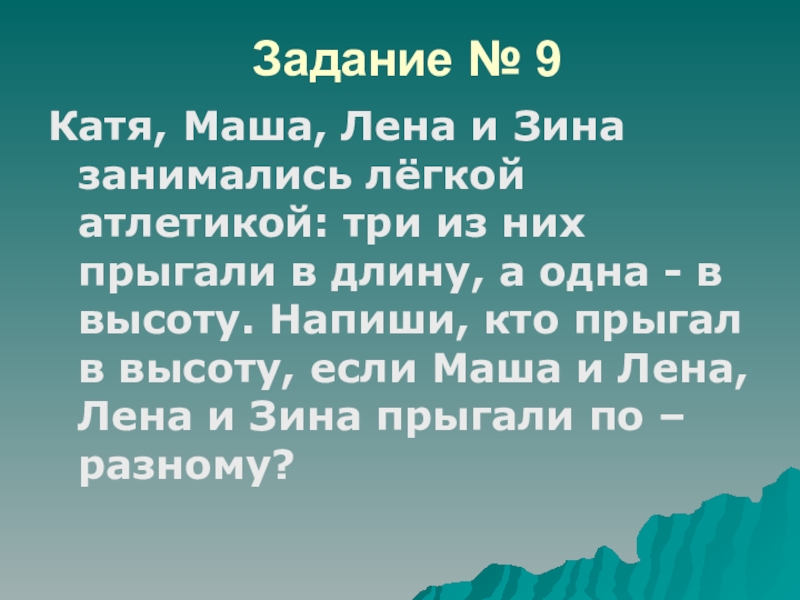 Задание № 9

Катя, Маша, Лена и Зина занимались лёгкой атлетикой: три из них прыгали в длину, а одна - в высоту. Напиши, кто прыгал в высоту, если Маша и Лена, Лена и Зина прыгали по – разному?